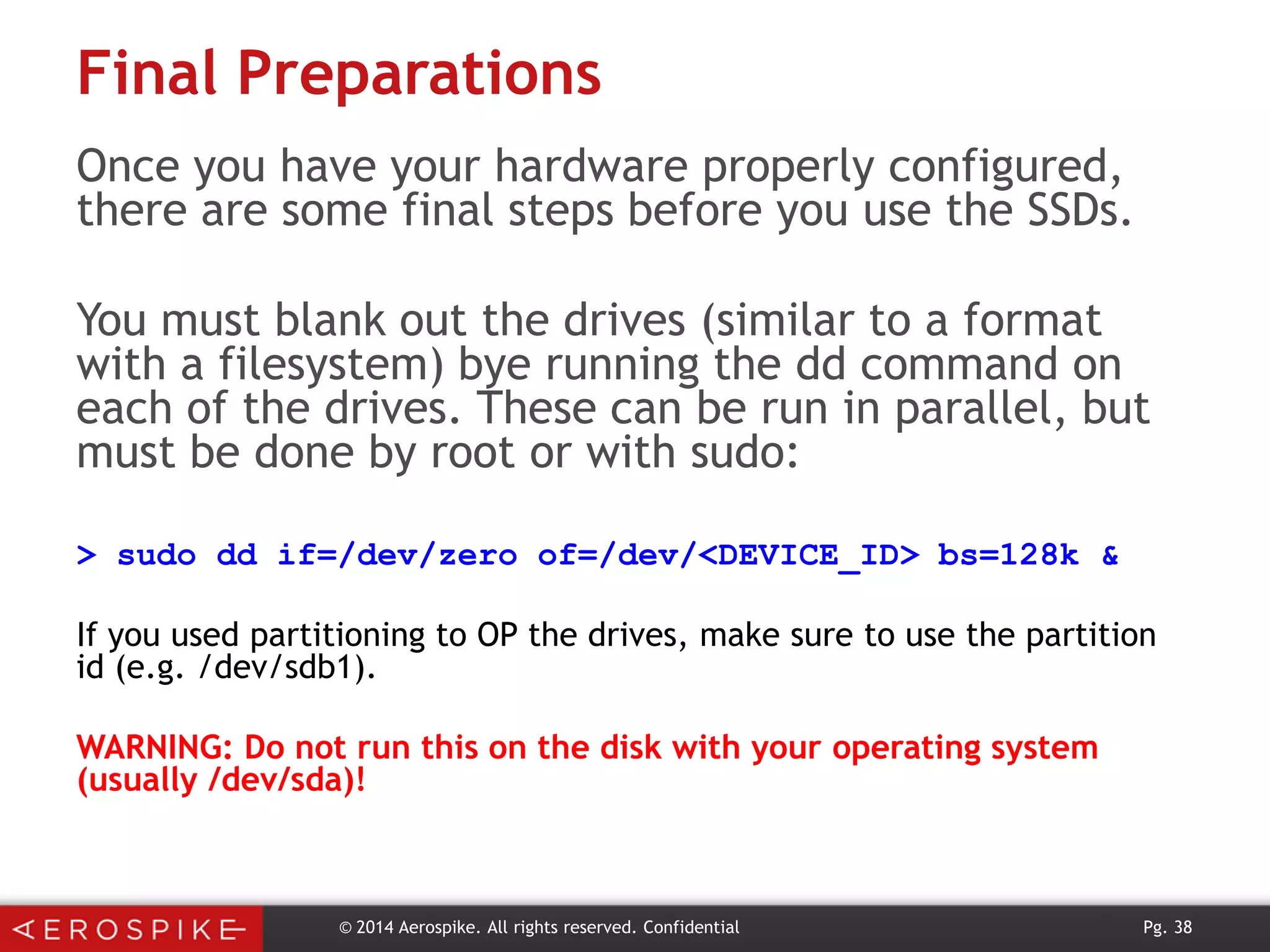 Final Preparations

Once you have your hardware properly configured, there are some final steps before you use the SSDs.

You must blank out the drives (similar to a format with a filesystem) bye running the dd command on each of the drives. These can be run in parallel, but must be done by root or with sudo:

> sudo dd if=/dev/zero of=/dev/<DEVICE_ID> bs=128k &

If you used partitioning to OP the drives, make sure to use the partition id (e.g. /dev/sdb1).

WARNING: Do not run this on the disk with your operating system (usually /dev/sda)!

AEROSPIKE

© 2014 Aerospike. All rights reserved. Confidential

Pg. 38